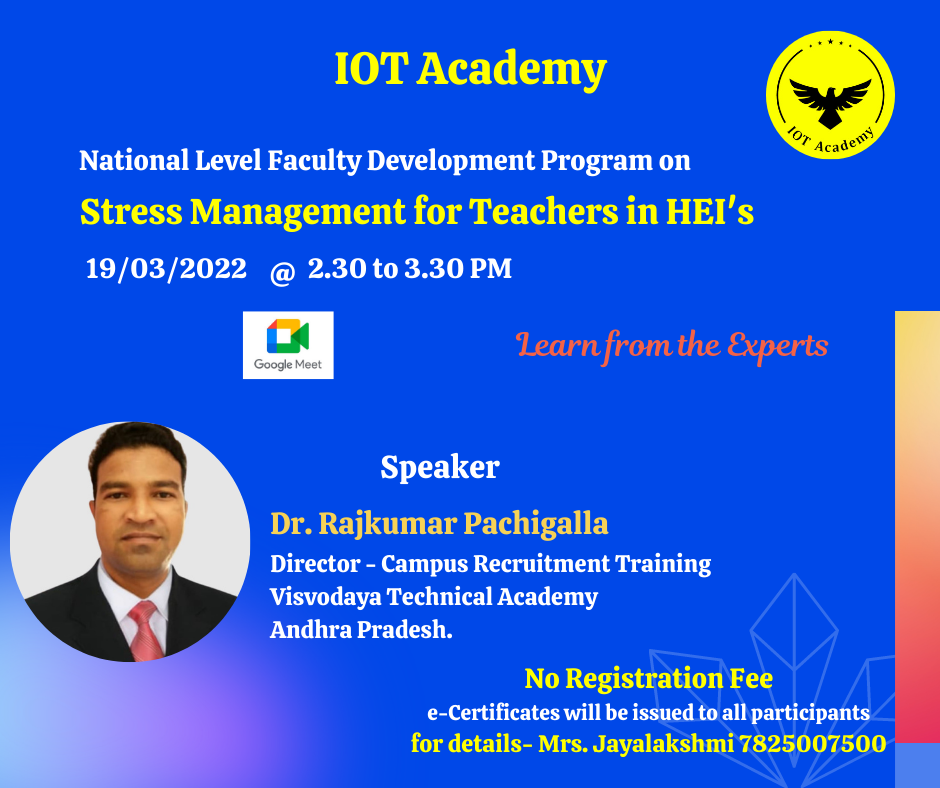 IOT Academy

IOT Academy

National Level Faculty Development Program on

Stress Management for Teachers in HEI's

19/03/2022 @ 2.30 to 3.30 PM

Google Meet

Learn from the Experts

Speaker

Dr. Rajkumar Pachigalla

Director - Campus Recruitment Training
Visvodaya Technical Academy
Andhra Pradesh.

No Registration Fee

e-Certificates will be issued to all participants

for details- Mrs. Jayalakshmi 7825007500